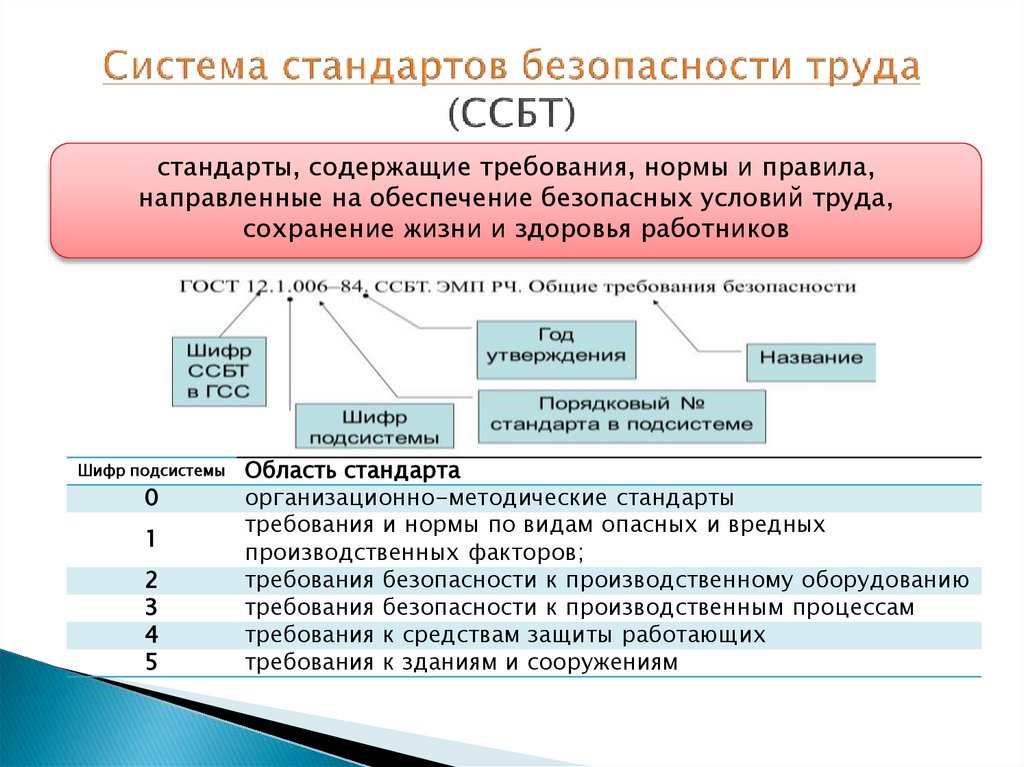 Система стандартов безопасности труда (ССБТ)

стандарты, содержащие требования, нормы и правила, направленные на обеспечение безопасных условий труда, сохранение жизни и здоровья работников

ГОСТ 12.1.006–84. ССБТ. ЭМП РЧ. Общие требования безопасности

Шифр ССБТ в ГСС

Шифр подсистемы

Год утверждения

Порядковый № стандарта в подсистеме

Название

| Шифр подсистемы | Область стандарта |
|---|---|
| 0 | организационно-методические стандарты |
| 1 | требования и нормы по видам опасных и вредных производственных факторов; |
| 2 | требования безопасности к производственному оборудованию |
| 3 | требования безопасности к производственным процессам |
| 4 | требования к средствам защиты работающих |
| 5 | требования к зданиям и сооружениям |